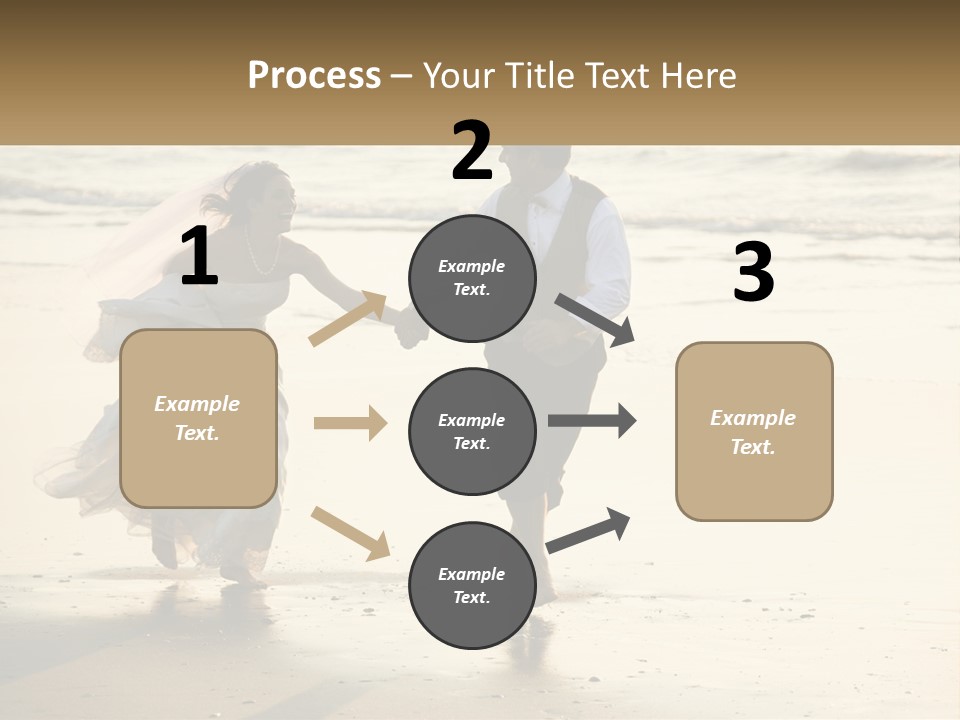 Process – Your Title Text Here

1

Example Text.

2

Example Text.

Example Text.

Example Text.

3

Example Text.